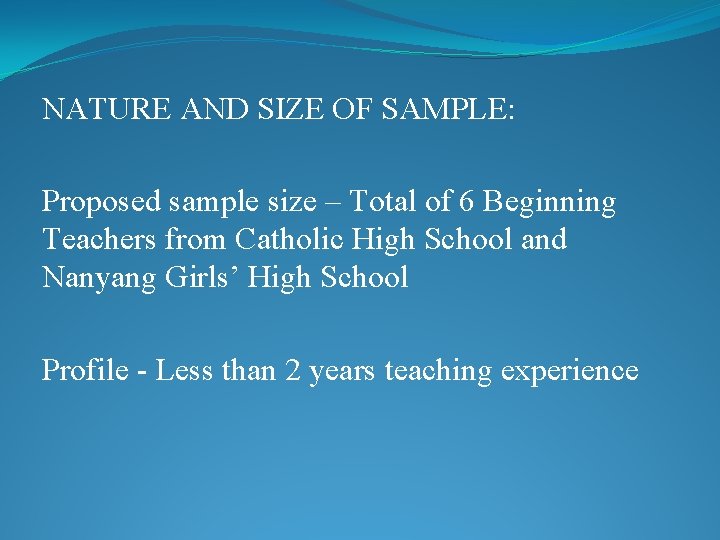 NATURE AND SIZE OF SAMPLE:

Proposed sample size – Total of 6 Beginning Teachers from Catholic High School and Nanyang Girls’ High School

Profile - Less than 2 years teaching experience